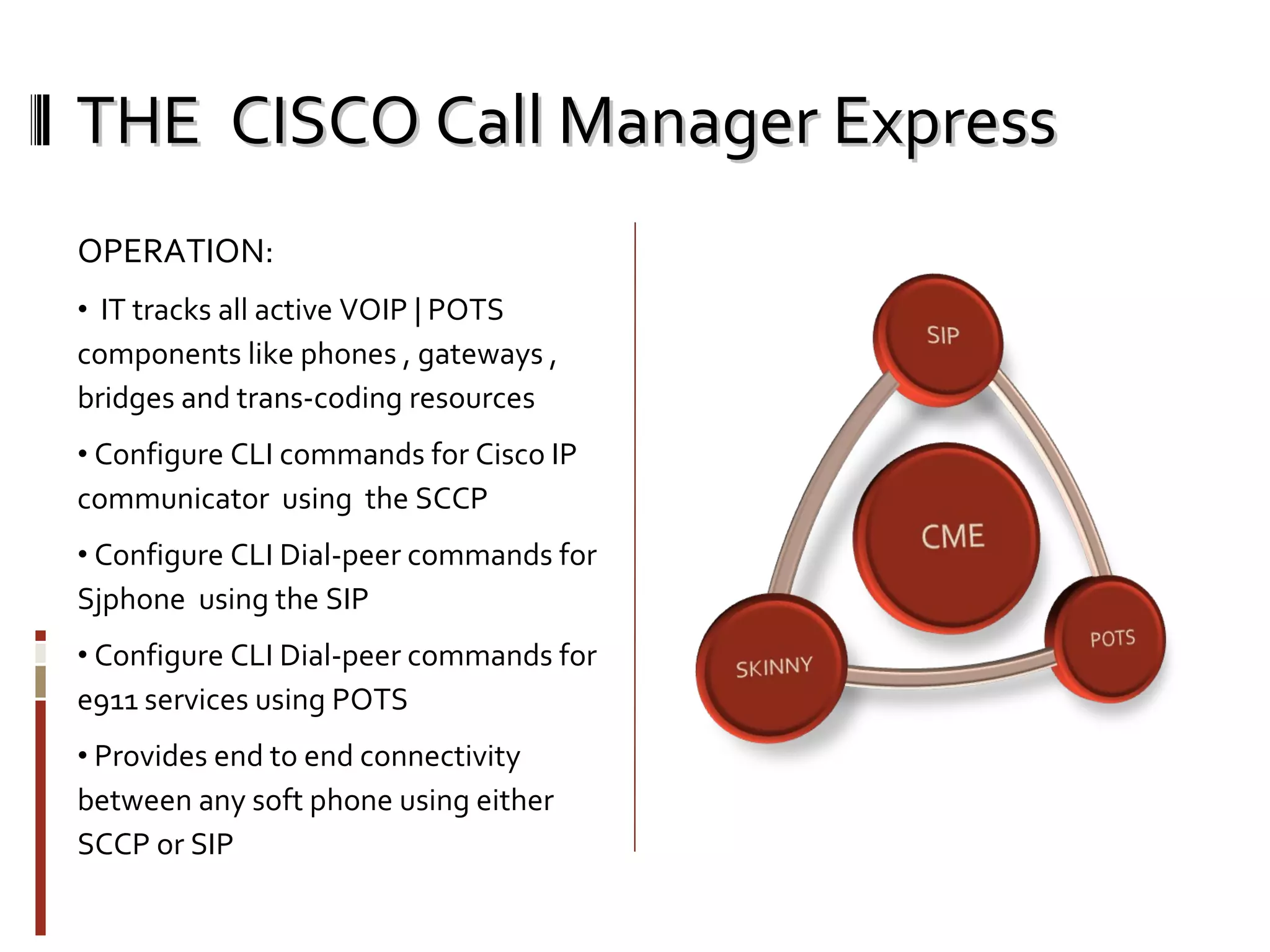 THE CISCO Call Manager Express

OPERATION:

• IT tracks all active VOIP | POTS components like phones , gateways , bridges and trans-coding resources

• Configure CLI commands for Cisco IP communicator using the SCCP

• Configure CLI Dial-peer commands for Sjphone using the SIP

• Configure CLI Dial-peer commands for e911 services using POTS

• Provides end to end connectivity between any soft phone using either SCCP or SIP

SIP

CME

SKINNY

POTS